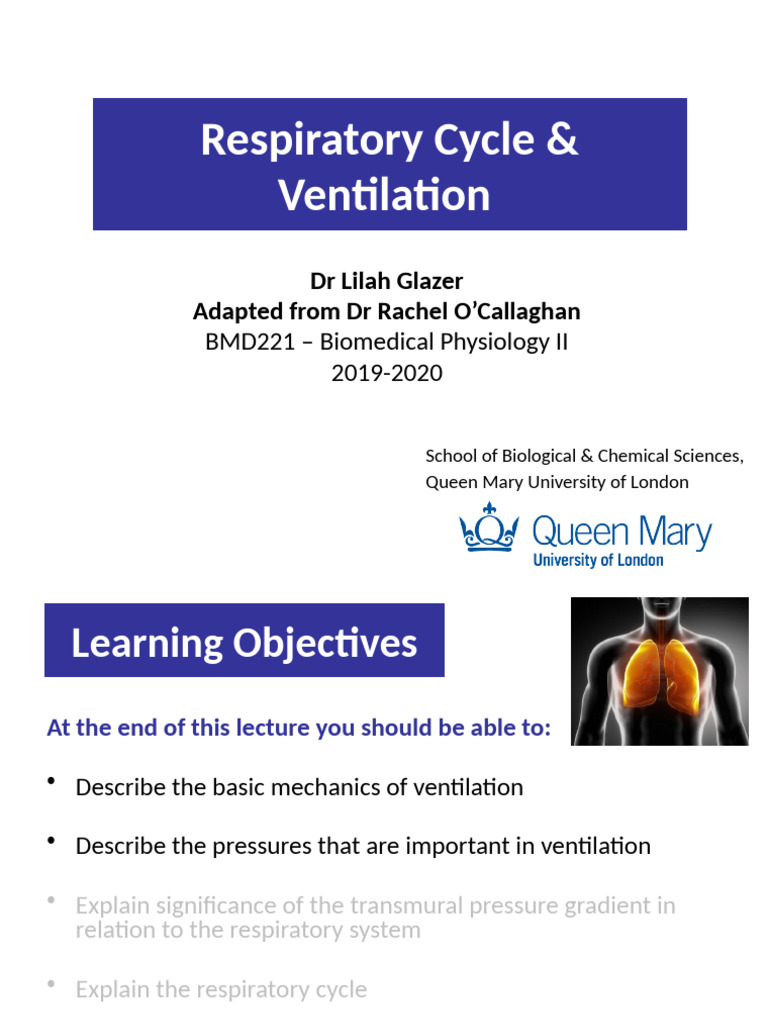 Respiratory Cycle & Ventilation

Dr Lilah Glazer
Adapted from Dr Rachel O'Callaghan
BMD221 – Biomedical Physiology II
2019-2020

School of Biological & Chemical Sciences,
Queen Mary University of London

Queen Mary
University of London

Learning Objectives

At the end of this lecture you should be able to:

• Describe the basic mechanics of ventilation

• Describe the pressures that are important in ventilation

• Explain significance of the transmural pressure gradient in relation to the respiratory system

• Explain the respiratory cycle